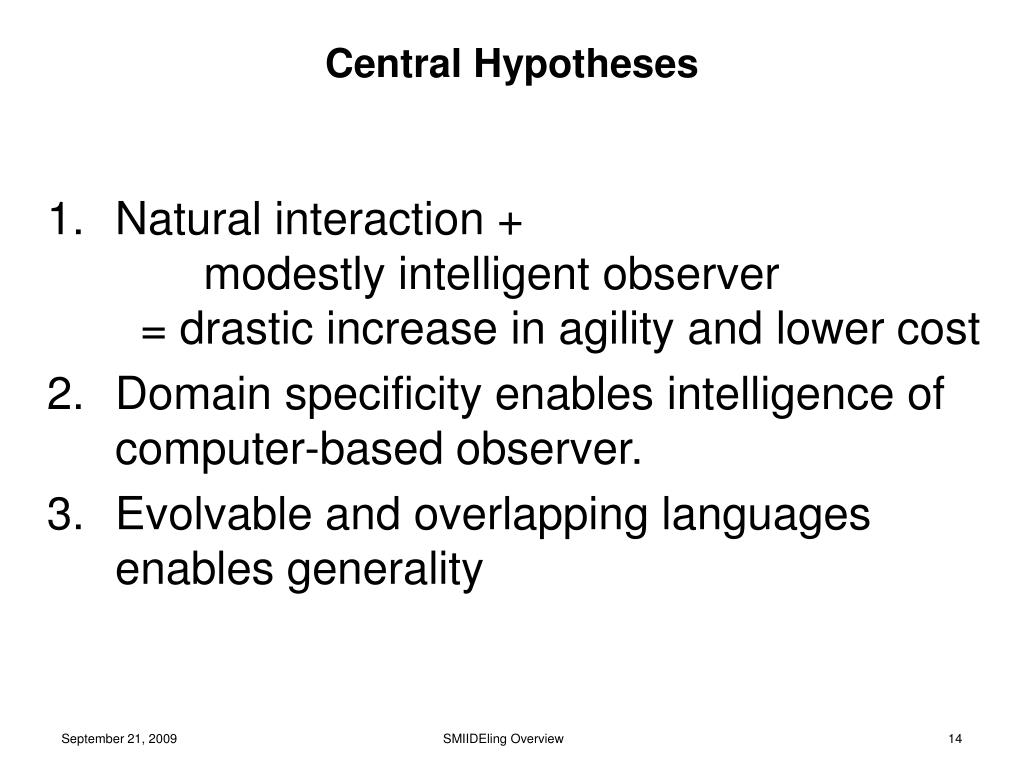 Central Hypotheses

1. Natural interaction +
modestly intelligent observer
= drastic increase in agility and lower cost
2. Domain specificity enables intelligence of computer-based observer.
3. Evolvable and overlapping languages enables generality

September 21, 2009

SMIIDEling Overview

14